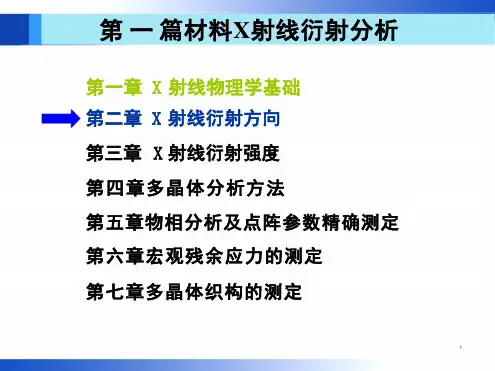 第 一 篇材料X射线衍射分析

第一章 X 射线物理学基础

第二章 X 射线衍射方向

第三章 X 射线衍射强度

第四章多晶体分析方法

第五章物相分析及点阵参数精确测定

第六章宏观残余应力的测定

第七章多晶体织构的测定

1